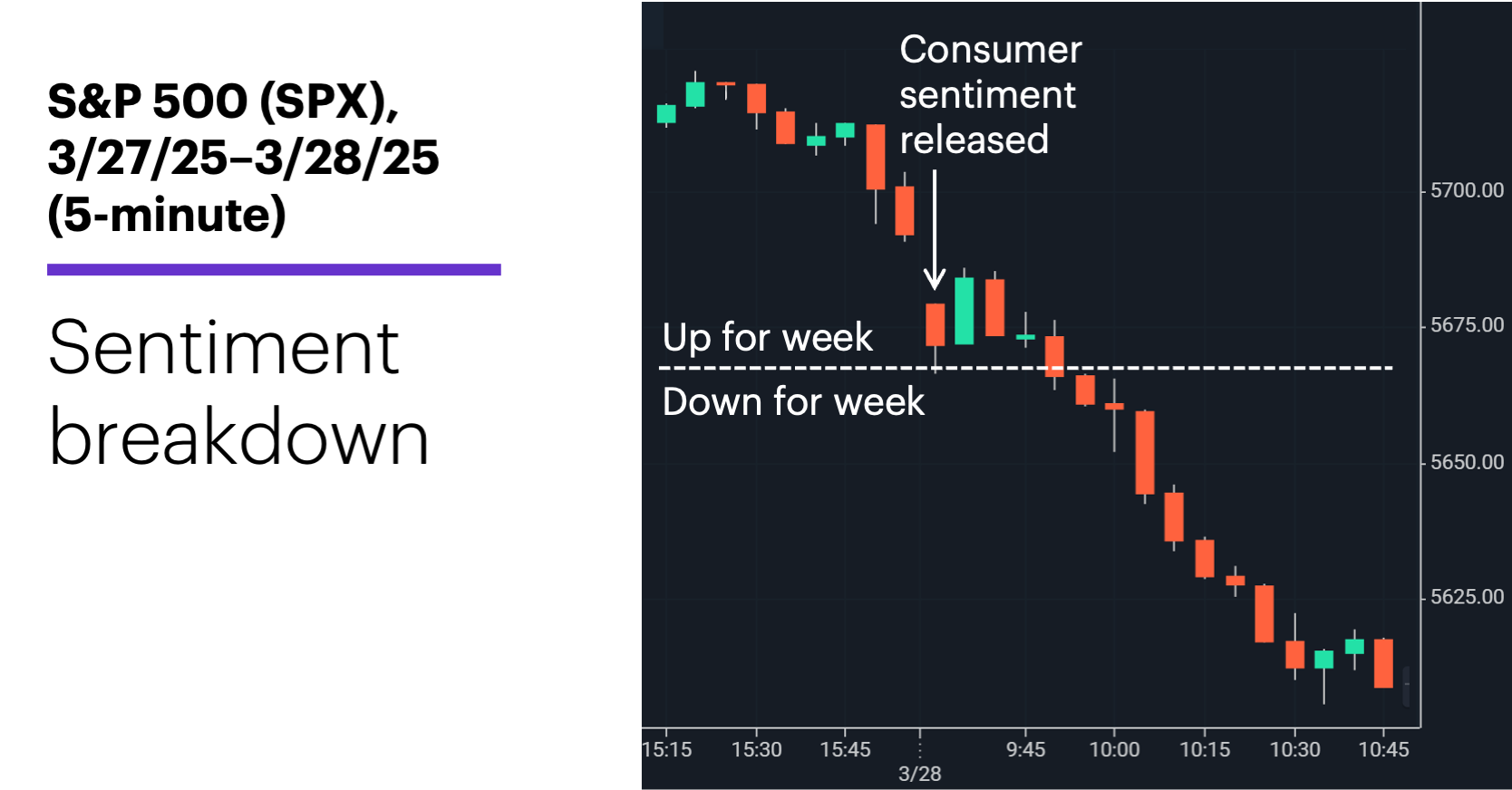 S&P 500 (SPX), 3/27/25–3/28/25 (5-minute)

Sentiment breakdown

Consumer sentiment released

Up for week

Down for week

5700.00
5675.00
5650.00
5625.00

15:15
15:30
15:45
3/28
9:45
10:00
10:15
10:30
10:45